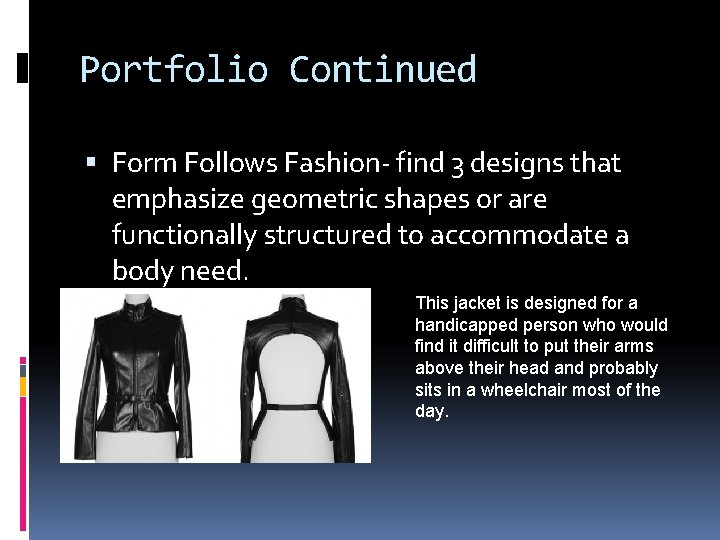 Portfolio Continued

▪ Form Follows Fashion- find 3 designs that emphasize geometric shapes or are functionally structured to accommodate a body need.

This jacket is designed for a handicapped person who would find it difficult to put their arms above their head and probably sits in a wheelchair most of the day.